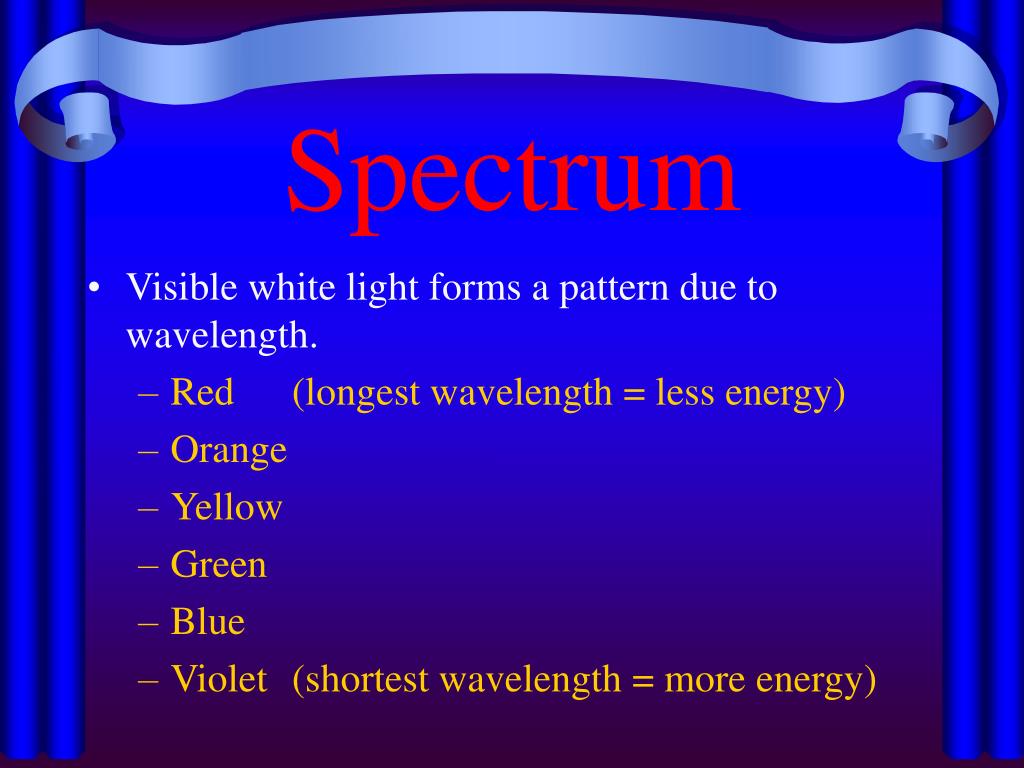 Spectrum

• Visible white light forms a pattern due to wavelength.
– Red (longest wavelength = less energy)
– Orange
– Yellow
– Green
– Blue
– Violet (shortest wavelength = more energy)